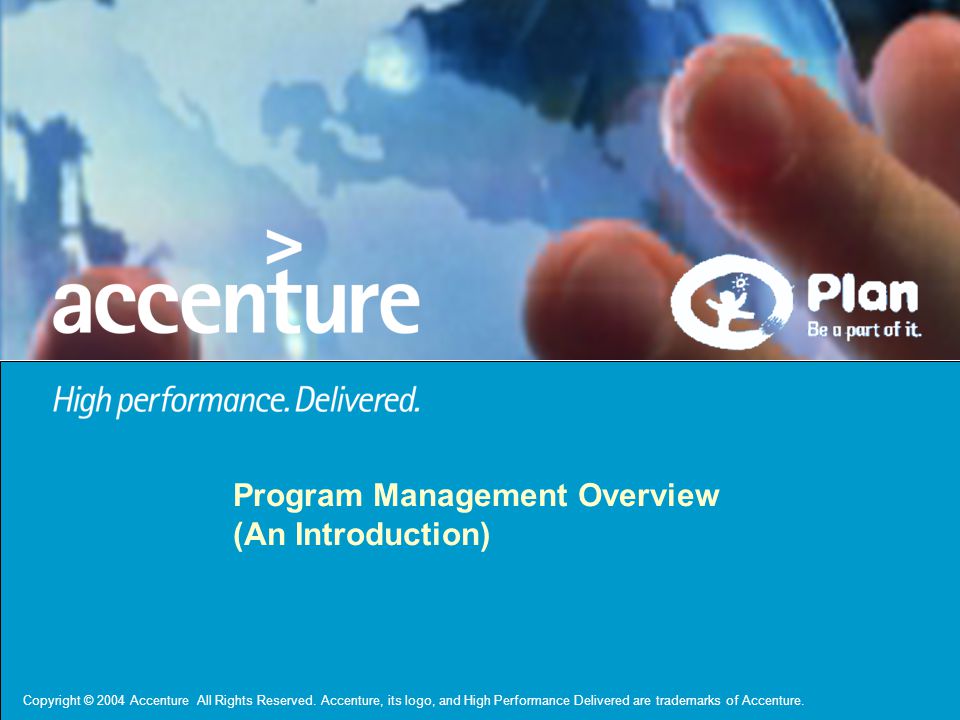 accenture

Plan
Be a part of it.

High performance. Delivered.

Program Management Overview
(An Introduction)

Copyright © 2004 Accenture All Rights Reserved. Accenture, its logo, and High Performance Delivered are trademarks of Accenture.